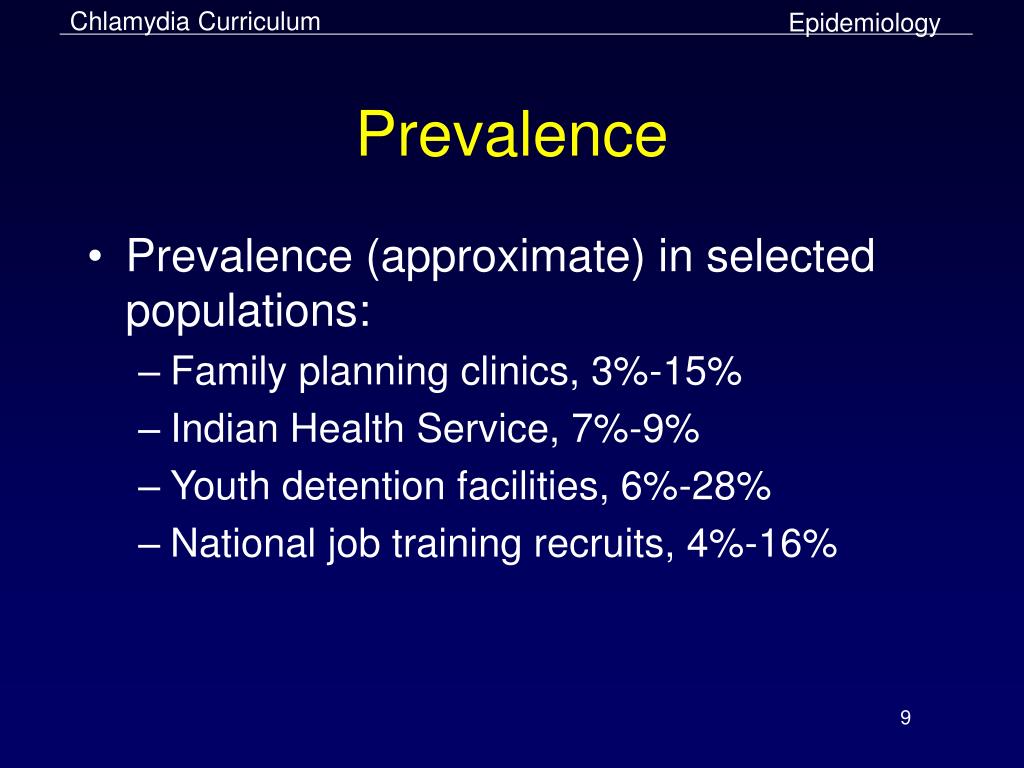 Chlamydia Curriculum

Epidemiology

Prevalence

• Prevalence (approximate) in selected populations:
– Family planning clinics, 3%-15%
– Indian Health Service, 7%-9%
– Youth detention facilities, 6%-28%
– National job training recruits, 4%-16%

9